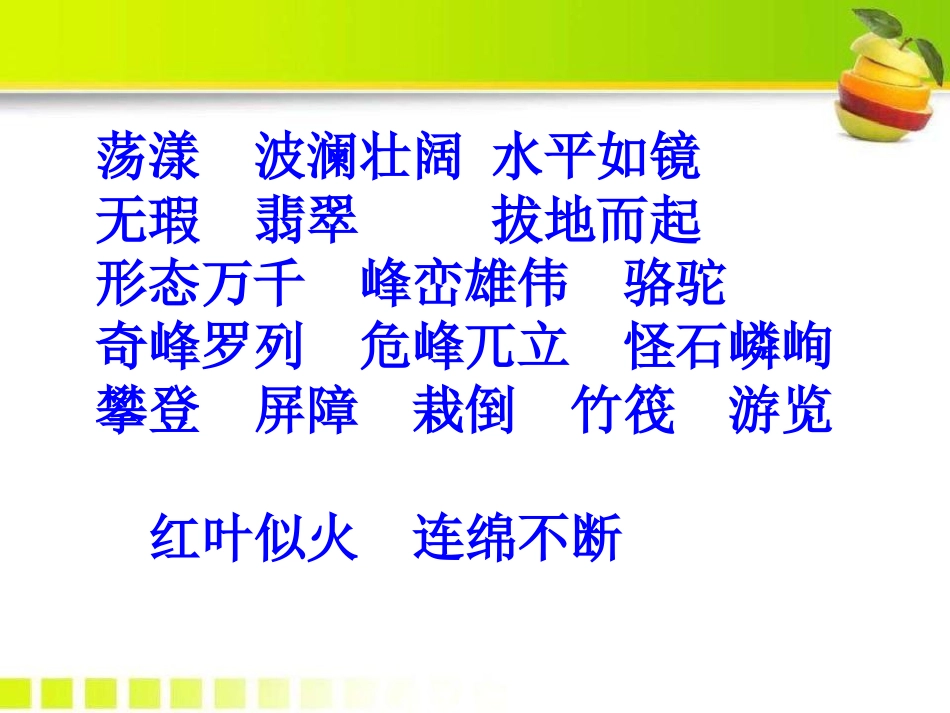 荡漾　波澜壮阔　水平如镜
无瑕　翡翠　　　拔地而起
形态万千　峰峦雄伟　骆驼
奇峰罗列　危峰兀立　怪石嶙峋
攀登　屏障　栽倒　竹筏　游览

红叶似火　连绵不断